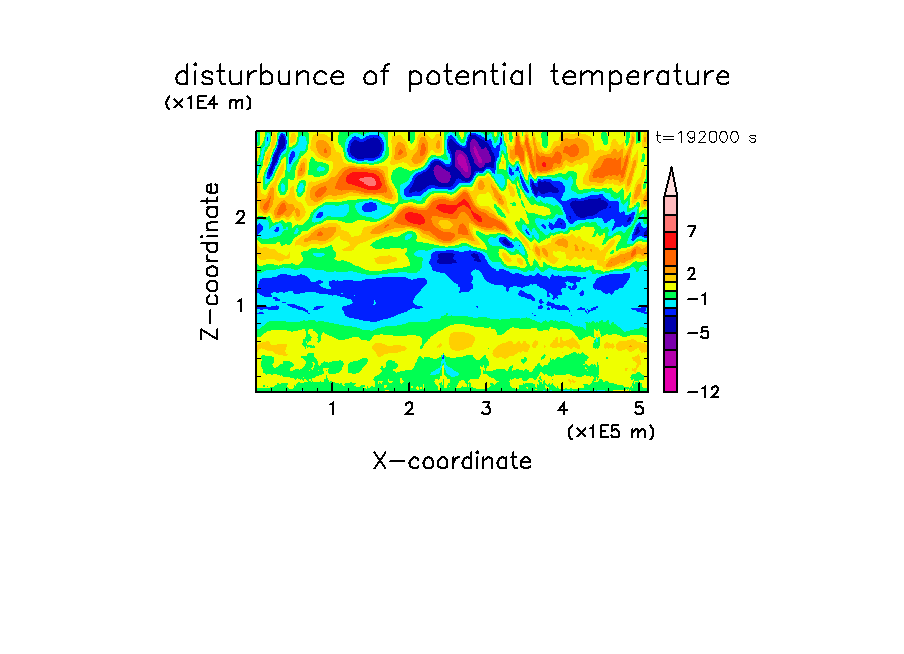 disturbunce of potential temperature
(x1E4 m)
t=192000 s
Z-coordinate
2
1
7
2
−1
−5
−12
1
2
3
4
5
(x1E5 m)
X-coordinate